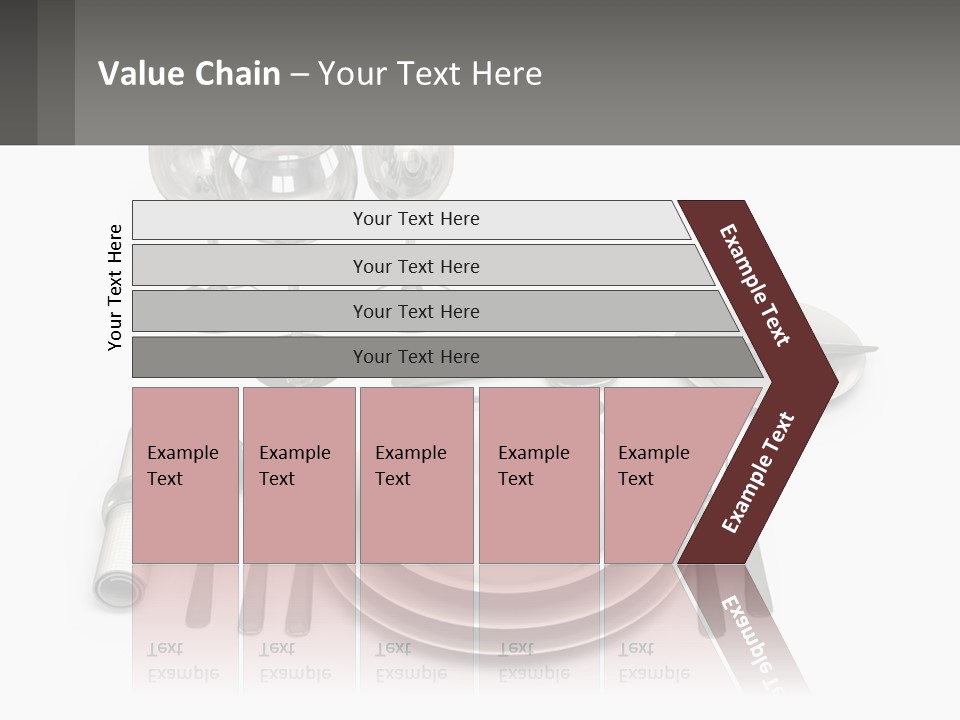 Value Chain – Your Text Here

Your Text Here

Your Text Here

Your Text Here

Your Text Here

Your Text Here

Example Text

Example Text

Example Text

Example Text

Example Text

Example Text

Example Text